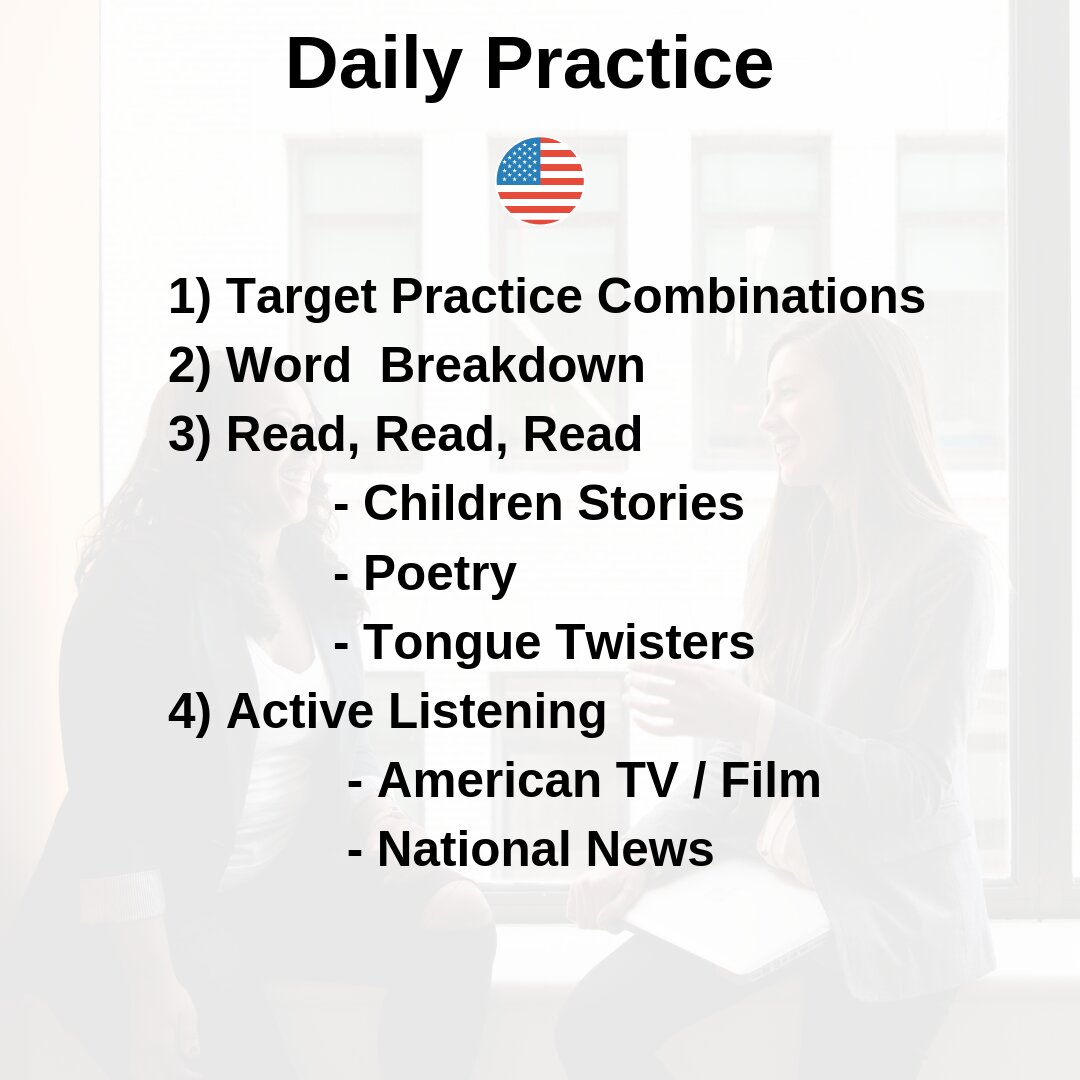 Daily Practice

1) Target Practice Combinations
2) Word Breakdown
3) Read, Read, Read
- Children Stories
- Poetry
- Tongue Twisters
4) Active Listening
- American TV / Film
- National News